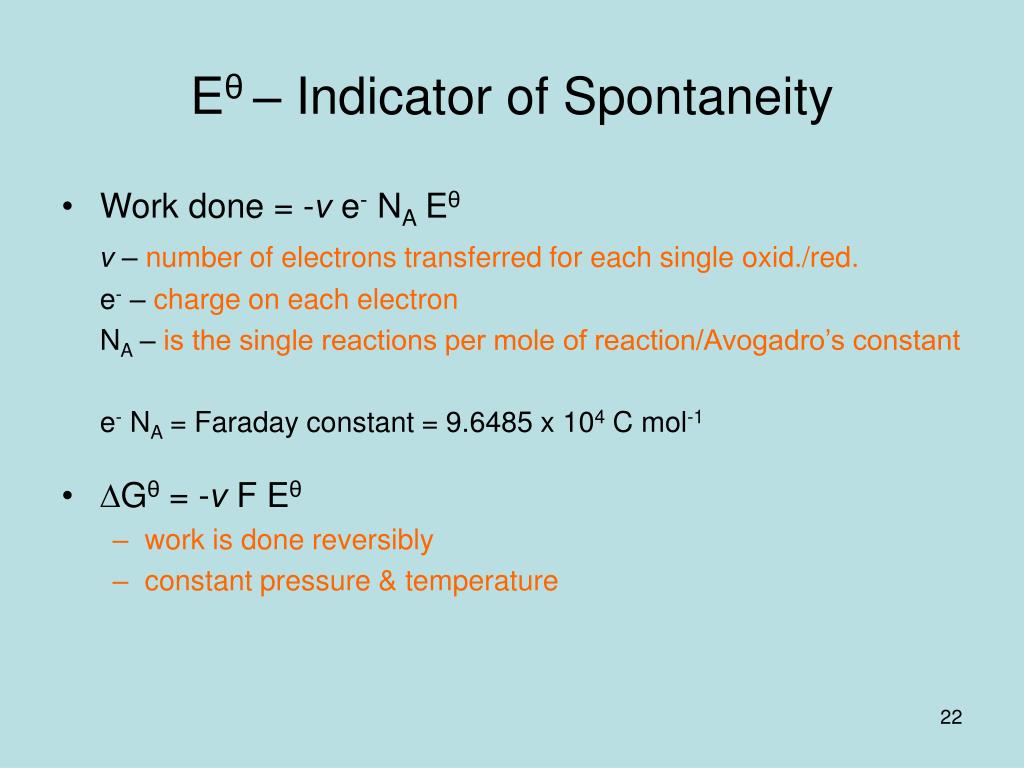 $E^{\theta}$ – Indicator of Spontaneity

• Work done = $-v\ e^{-}\ N_A\ E^{\theta}$

$v$ – number of electrons transferred for each single oxid./red.

$e^{-}$ – charge on each electron

$N_A$ – is the single reactions per mole of reaction/Avogadro's constant

$e^{-}\ N_A$ = Faraday constant = $9.6485 \times 10^{4}$ C mol$^{-1}$

• $\Delta G^{\theta} = -v\ F\ E^{\theta}$
– work is done reversibly
– constant pressure & temperature

22